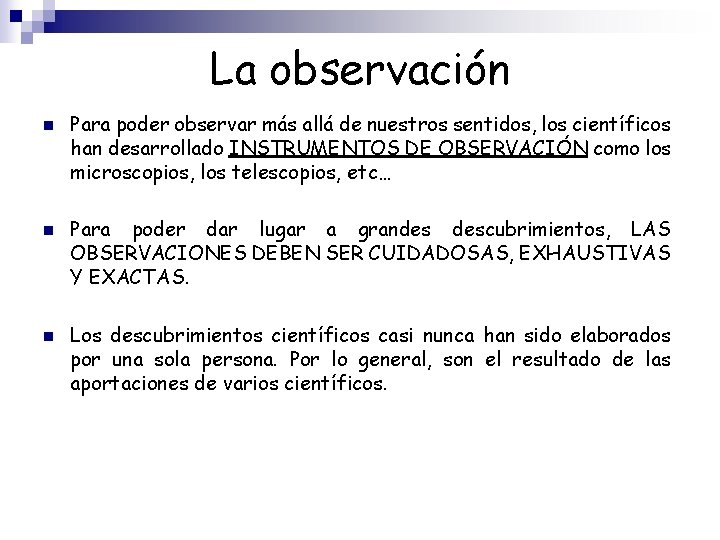 La observación

Para poder observar más allá de nuestros sentidos, los científicos han desarrollado INSTRUMENTOS DE OBSERVACIÓN como los microscopios, los telescopios, etc…

Para poder dar lugar a grandes descubrimientos, LAS OBSERVACIONES DEBEN SER CUIDADOSAS, EXHAUSTIVAS Y EXACTAS.

Los descubrimientos científicos casi nunca han sido elaborados por una sola persona. Por lo general, son el resultado de las aportaciones de varios científicos.